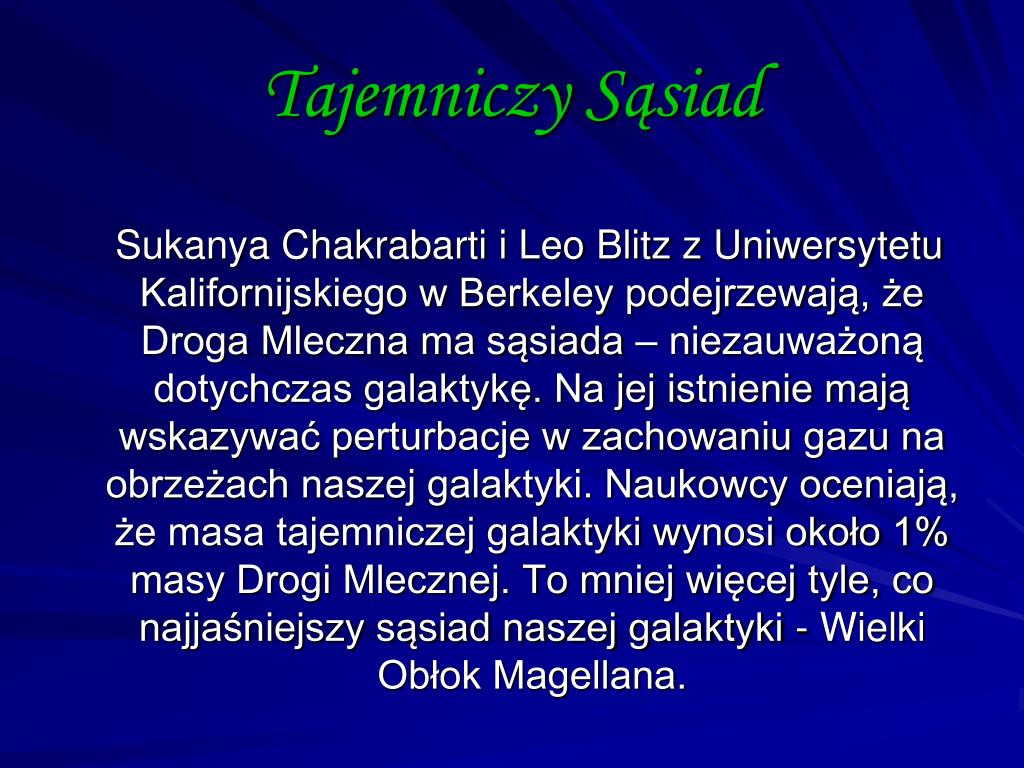 Tajemniczy Sąsiad

Sukanya Chakrabarti i Leo Blitz z Uniwersytetu Kalifornijskiego w Berkeley podejrzewają, że Droga Mleczna ma sąsiada – niezauważoną dotychczas galaktykę. Na jej istnienie mają wskazywać perturbacje w zachowaniu gazu na obrzeżach naszej galaktyki. Naukowcy oceniają, że masa tajemniczej galaktyki wynosi około 1% masy Drogi Mlecznej. To mniej więcej tyle, co najjaśniejszy sąsiad naszej galaktyki - Wielki Obłok Magellana.